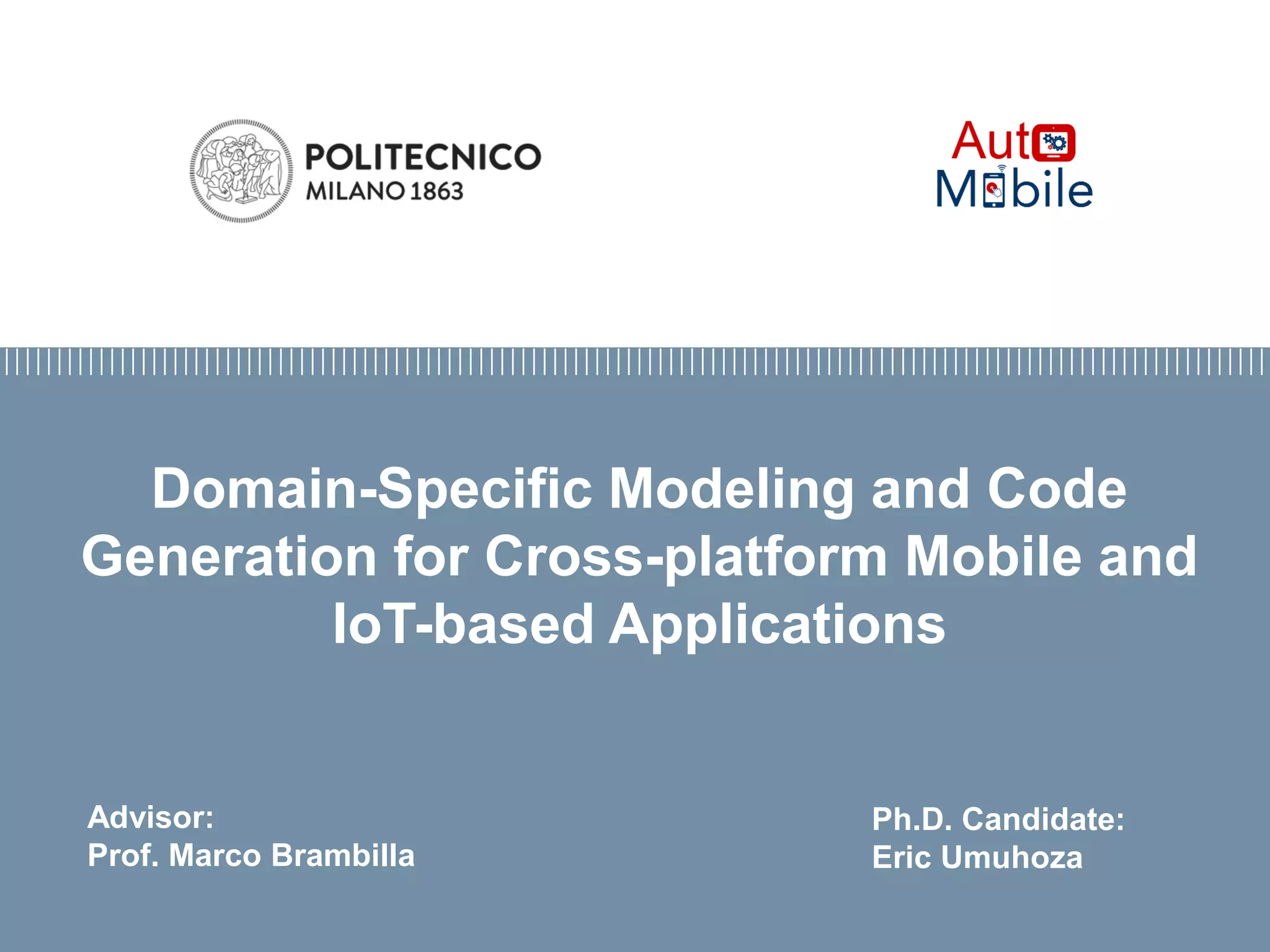 POLITECNICO
MILANO 1863

Auto
Mobile

Domain-Specific Modeling and Code Generation for Cross-platform Mobile and IoT-based Applications

Advisor:
Prof. Marco Brambilla

Ph.D. Candidate:
Eric Umuhoza